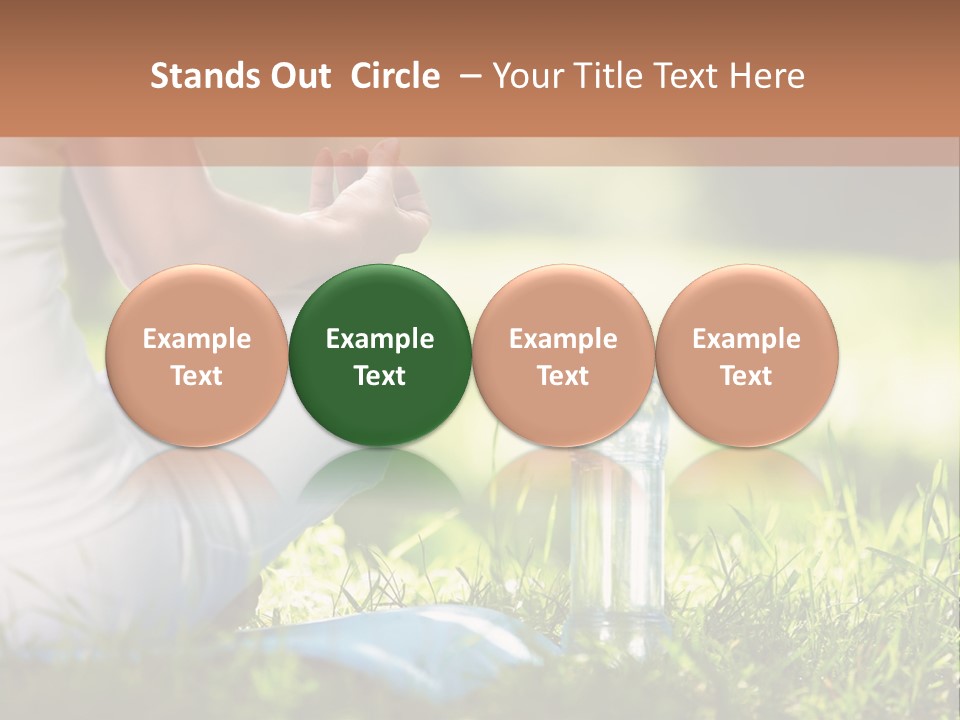 Stands Out Circle – Your Title Text Here

Example Text

Example Text

Example Text

Example Text